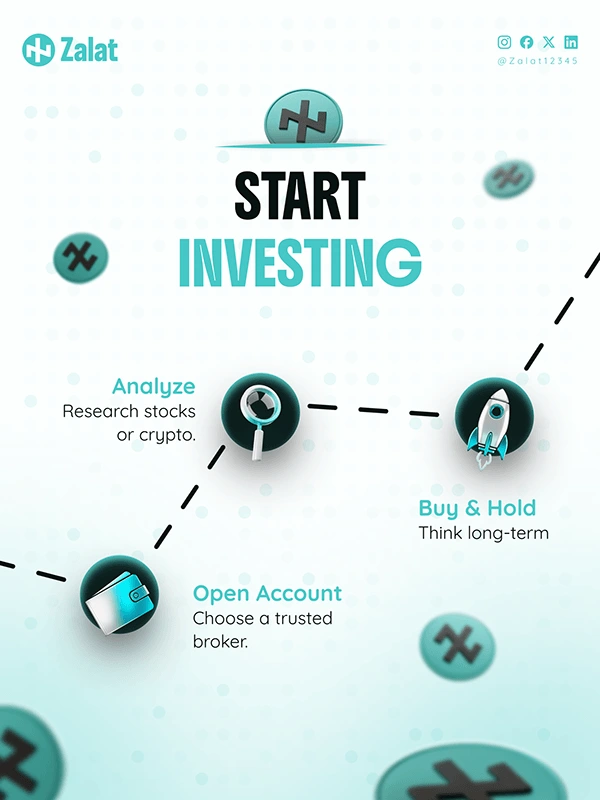 Zalat

@Zalat12345

START
INVESTING

Analyze
Research stocks or crypto.

Buy & Hold
Think long-term

Open Account
Choose a trusted broker.